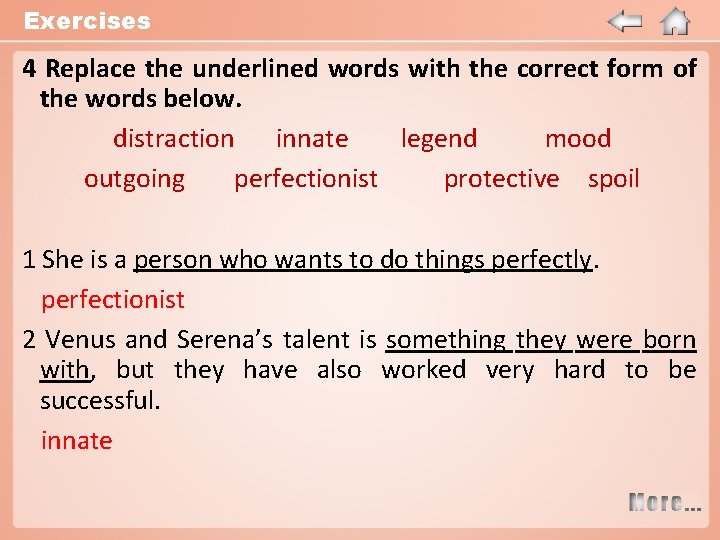 Exercises

4 Replace the underlined words with the correct form of the words below.

distraction innate legend mood
outgoing perfectionist protective spoil

1 She is a person who wants to do things perfectly.

perfectionist

2 Venus and Serena's talent is something they were born with, but they have also worked very hard to be successful.

innate

More...